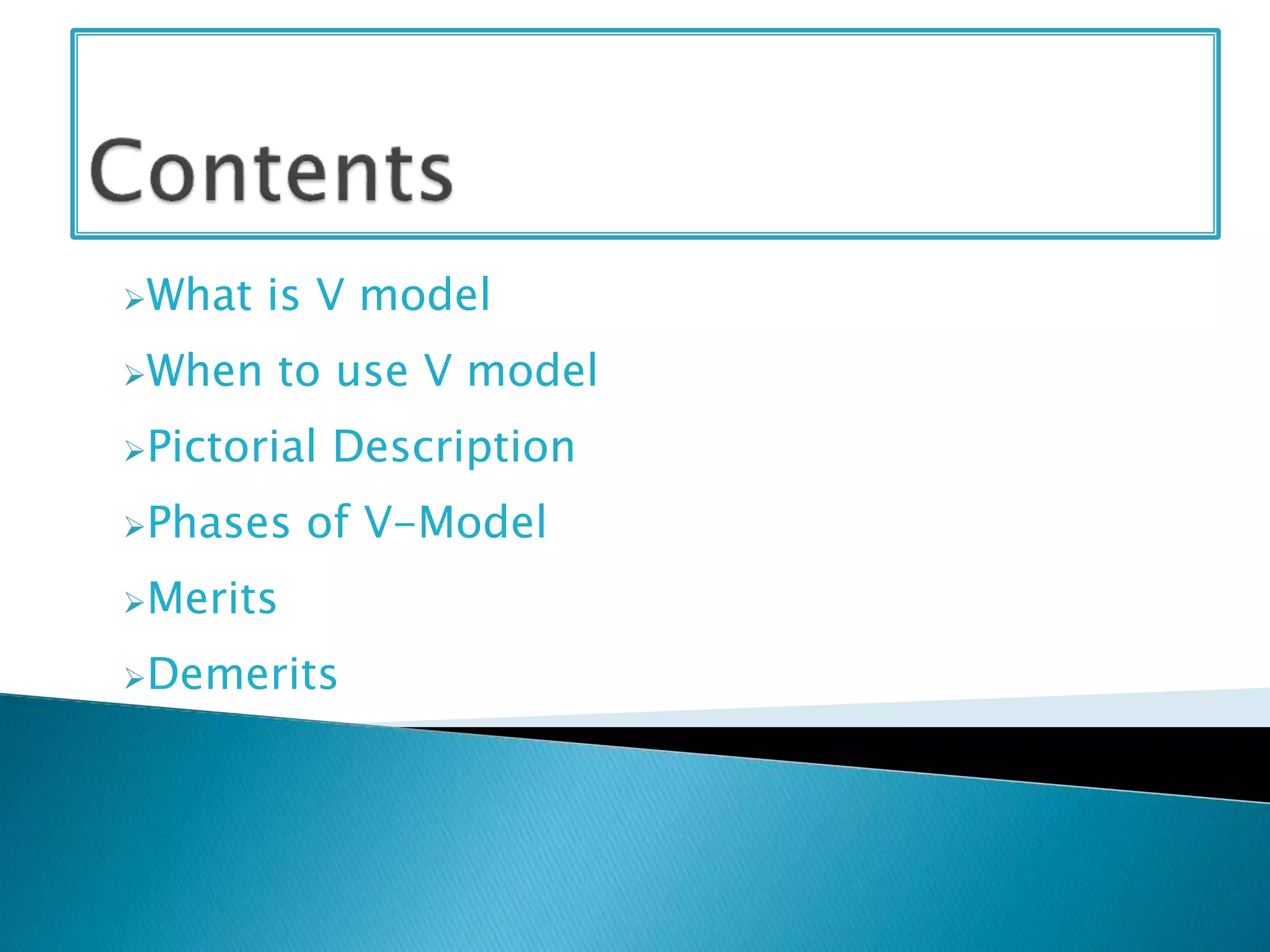 Contents

➢What is V model

➢When to use V model

➢Pictorial Description

➢Phases of V-Model

➢Merits

➢Demerits